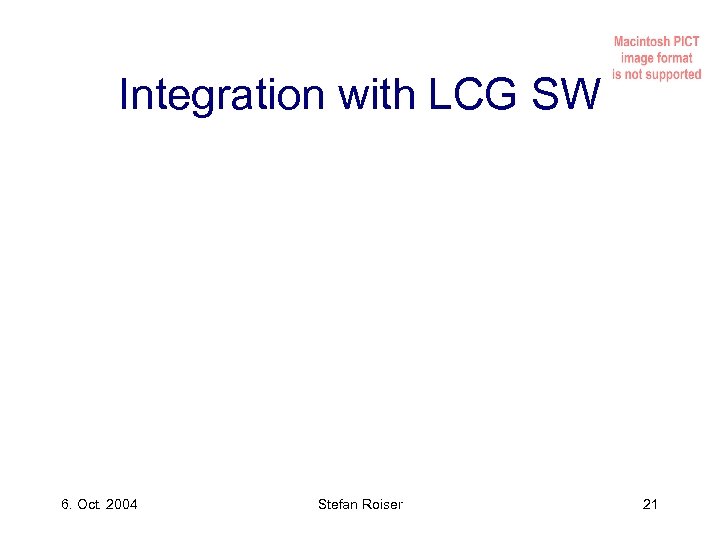 Macintosh PICT image format is not supported

Integration with LCG SW

6. Oct. 2004

Stefan Roiser

21